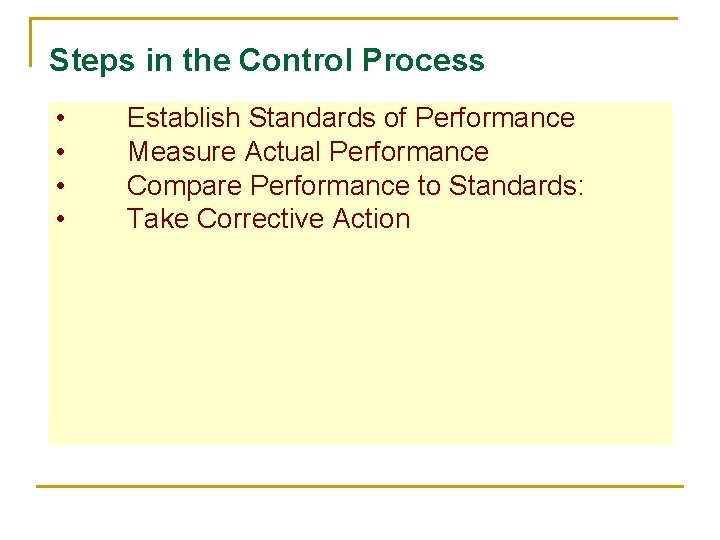 Steps in the Control Process

• Establish Standards of Performance
• Measure Actual Performance
• Compare Performance to Standards:
• Take Corrective Action